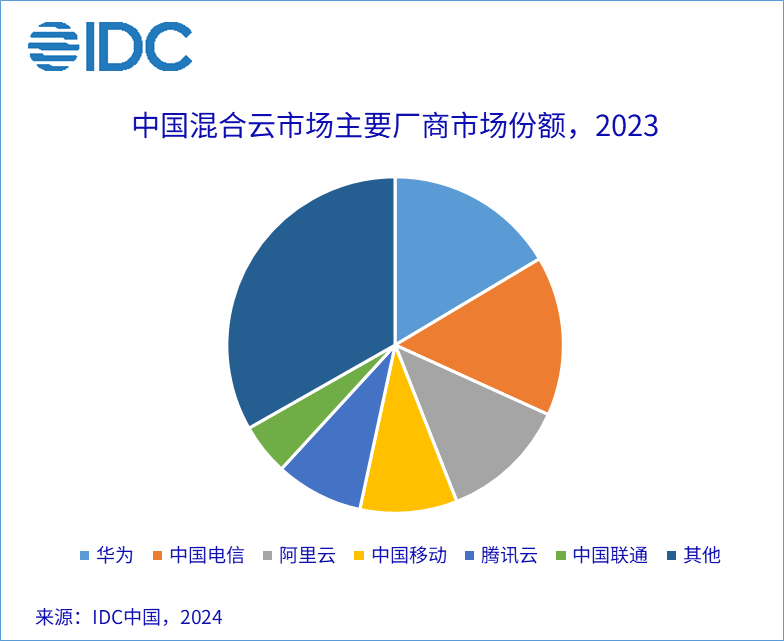 IDC

中国混合云市场主要厂商市场份额，2023

华为
中国电信
阿里云
中国移动
腾讯云
中国联通
其他

来源：IDC中国，2024